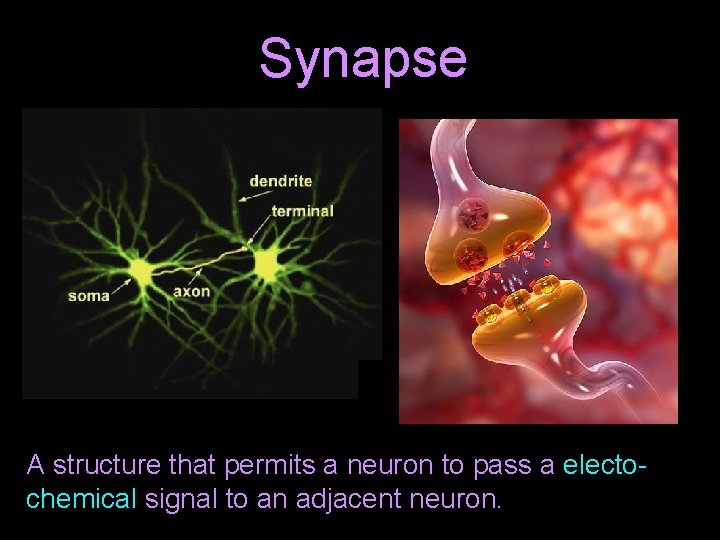 Synapse

dendrite
terminal
soma
axon

A structure that permits a neuron to pass a electo-chemical signal to an adjacent neuron.